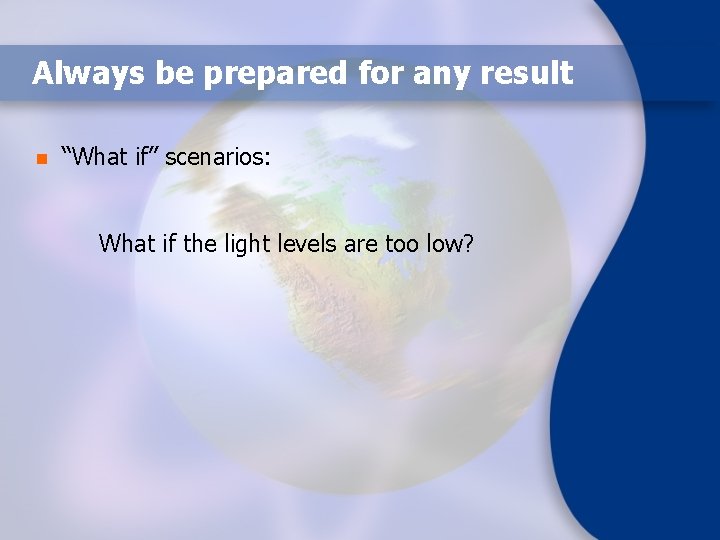 Always be prepared for any result

“What if” scenarios:

What if the light levels are too low?